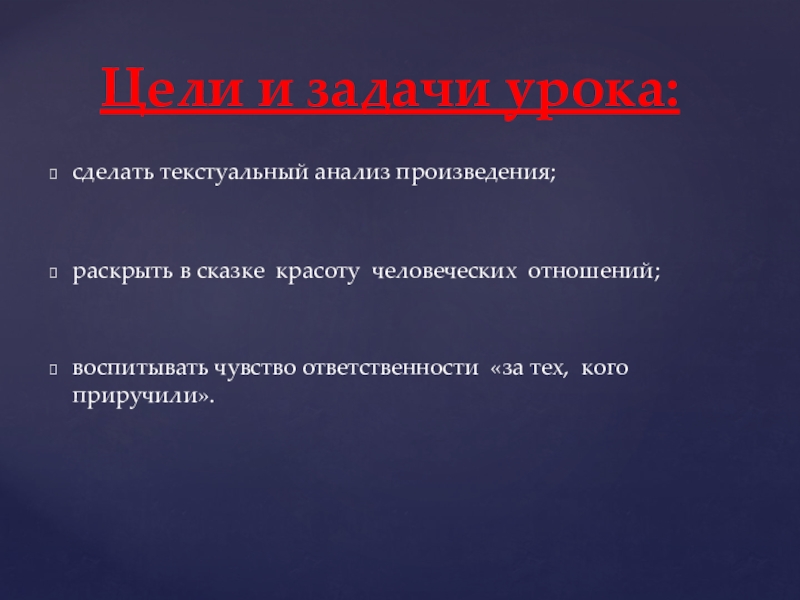 Цели и задачи урока:

сделать текстуальный анализ произведения;

раскрыть в сказке красоту человеческих отношений;

воспитывать чувство ответственности «за тех, кого приручили».